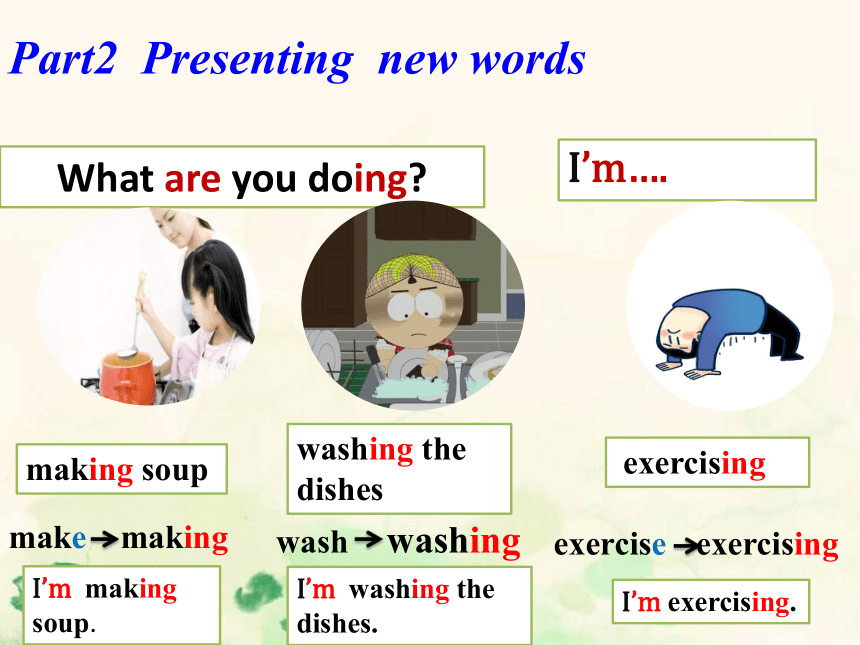 Part2 Presenting new words

What are you doing?

I'm....

making soup

washing the dishes

exercising

make→making

wash→washing

exercise→exercising

I'm making soup.

I'm washing the dishes.

I'm exercising.